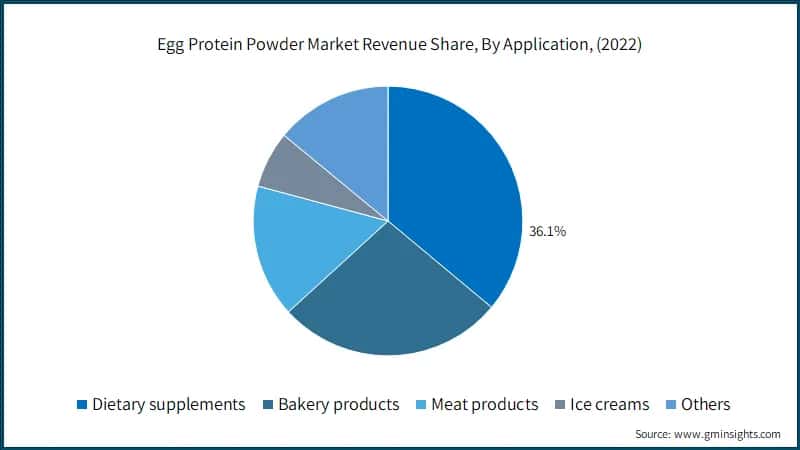 Egg Protein Powder Market Revenue Share, By Application, (2022)

36.1%

Dietary supplements
Bakery products
Meat products
Ice creams
Others

Source: www.gminsights.com